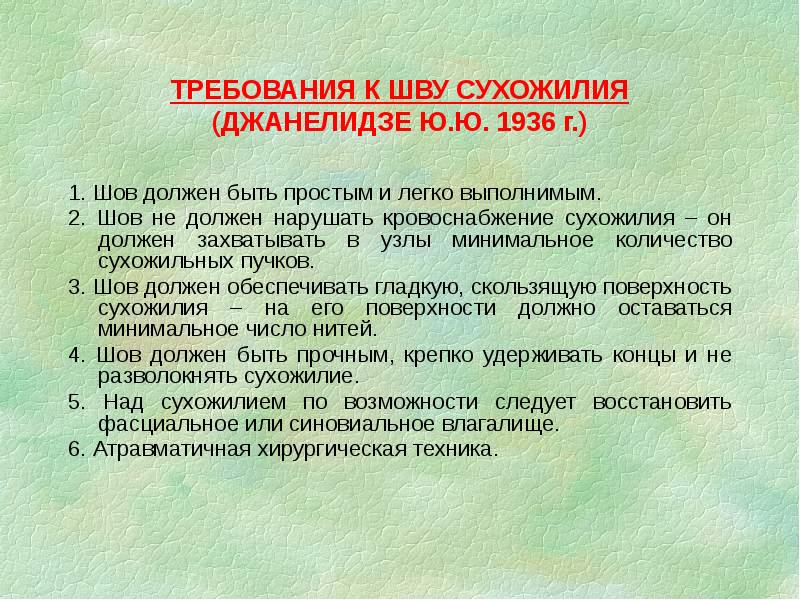 ТРЕБОВАНИЯ К ШВУ СУХОЖИЛИЯ
(ДЖАНЕЛИДЗЕ Ю.Ю. 1936 г.)

1. Шов должен быть простым и легко выполнимым.

2. Шов не должен нарушать кровоснабжение сухожилия – он должен захватывать в узлы минимальное количество сухожильных пучков.

3. Шов должен обеспечивать гладкую, скользящую поверхность сухожилия – на его поверхности должно оставаться минимальное число нитей.

4. Шов должен быть прочным, крепко удерживать концы и не разволокнять сухожилие.

5. Над сухожилием по возможности следует восстановить фасциальное или синовиальное влагалище.

6. Атравматичная хирургическая техника.